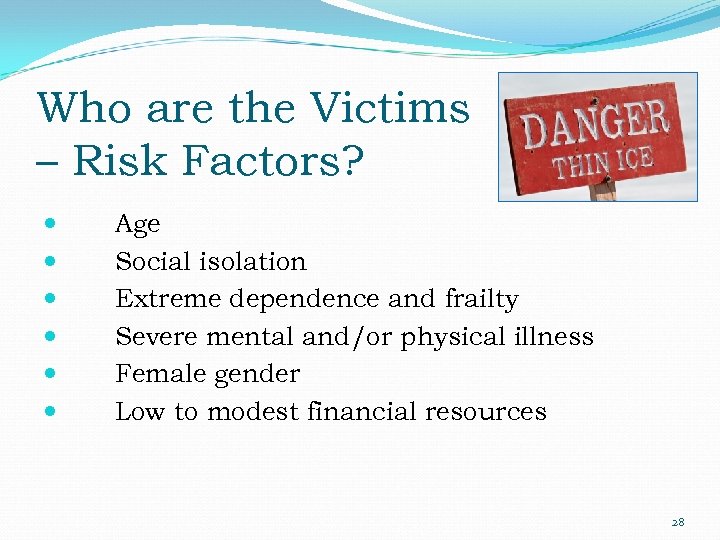 Who are the Victims – Risk Factors?

DANGER
THIN ICE

- Age
- Social isolation
- Extreme dependence and frailty
- Severe mental and/or physical illness
- Female gender
- Low to modest financial resources

28